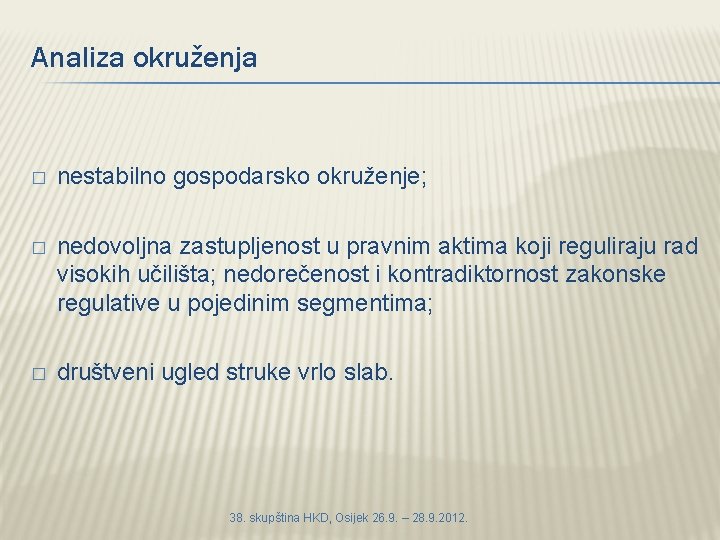 Analiza okruženja

□ nestabilno gospodarsko okruženje;

□ nedovoljna zastupljenost u pravnim aktima koji reguliraju rad visokih učilišta; nedorečenost i kontradiktornost zakonske regulative u pojedinim segmentima;

□ društveni ugled struke vrlo slab.

38. skupština HKD, Osijek 26.9. – 28.9.2012.